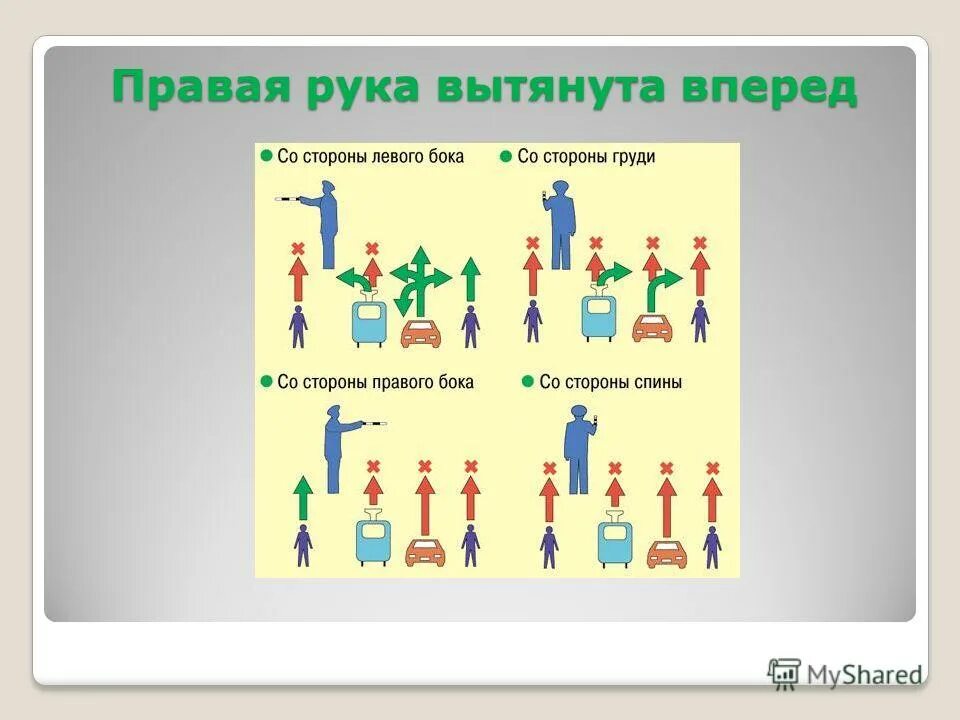 Правая рука вытянута вперед

Со стороны левого бока

Со стороны груди

Со стороны правого бока

Со стороны спины

MyShared